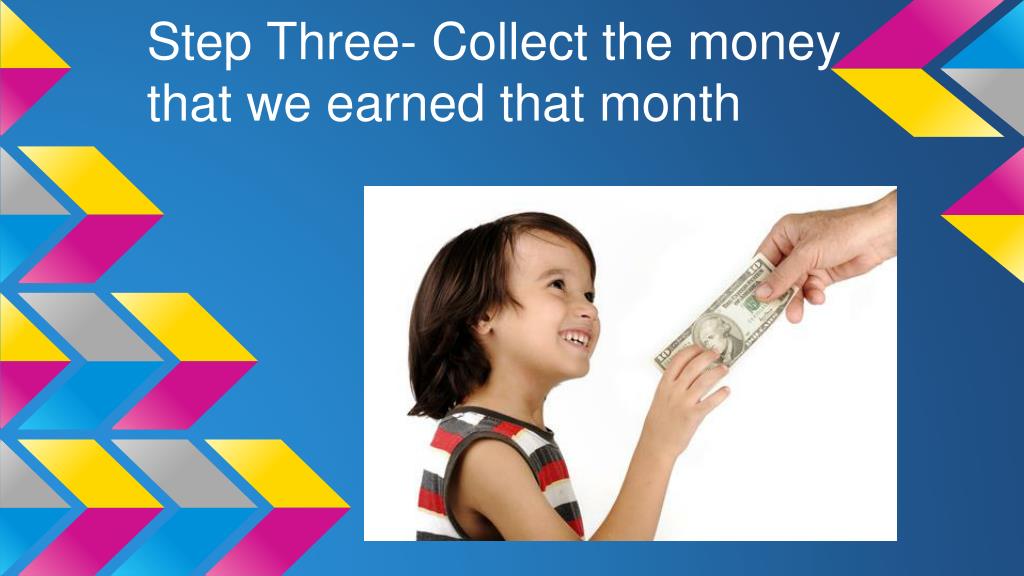 Step Three- Collect the money that we earned that month